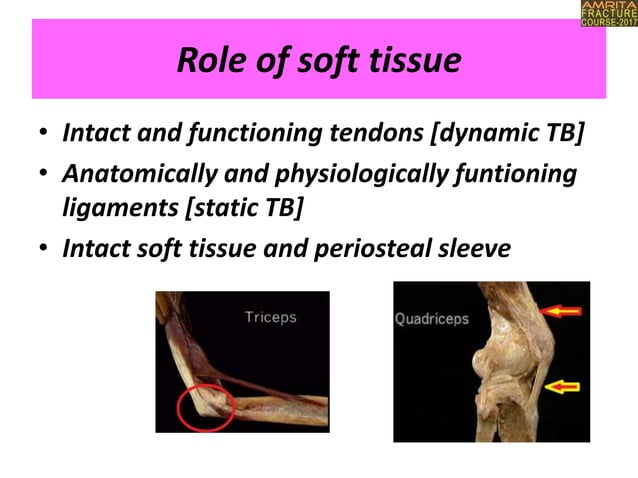 AMRITA FRACTURE COURSE-2017

Role of soft tissue

• Intact and functioning tendons [dynamic TB]
• Anatomically and physiologically funtioning ligaments [static TB]
• Intact soft tissue and periosteal sleeve

Triceps

Quadriceps